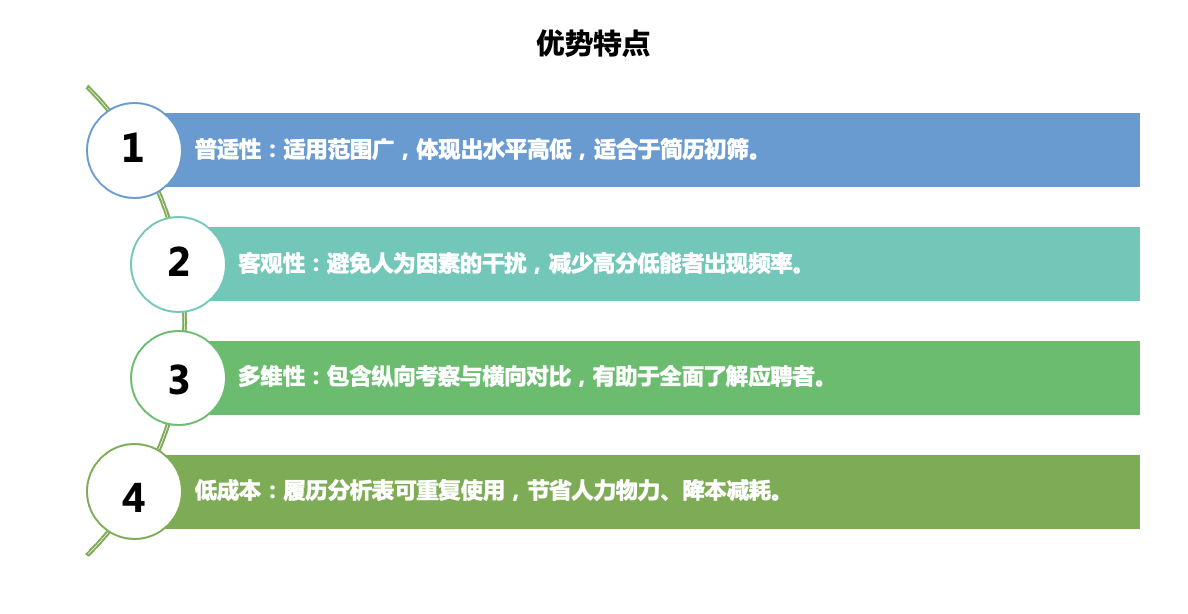 优势特点

1 普适性：适用范围广，体现出水平高低，适合于简历初筛。

2 客观性：避免人为因素的干扰，减少高分低能者出现频率。

3 多维性：包含纵向考察与横向对比，有助于全面了解应聘者。

4 低成本：履历分析表可重复使用，节省人力物力、降本减耗。